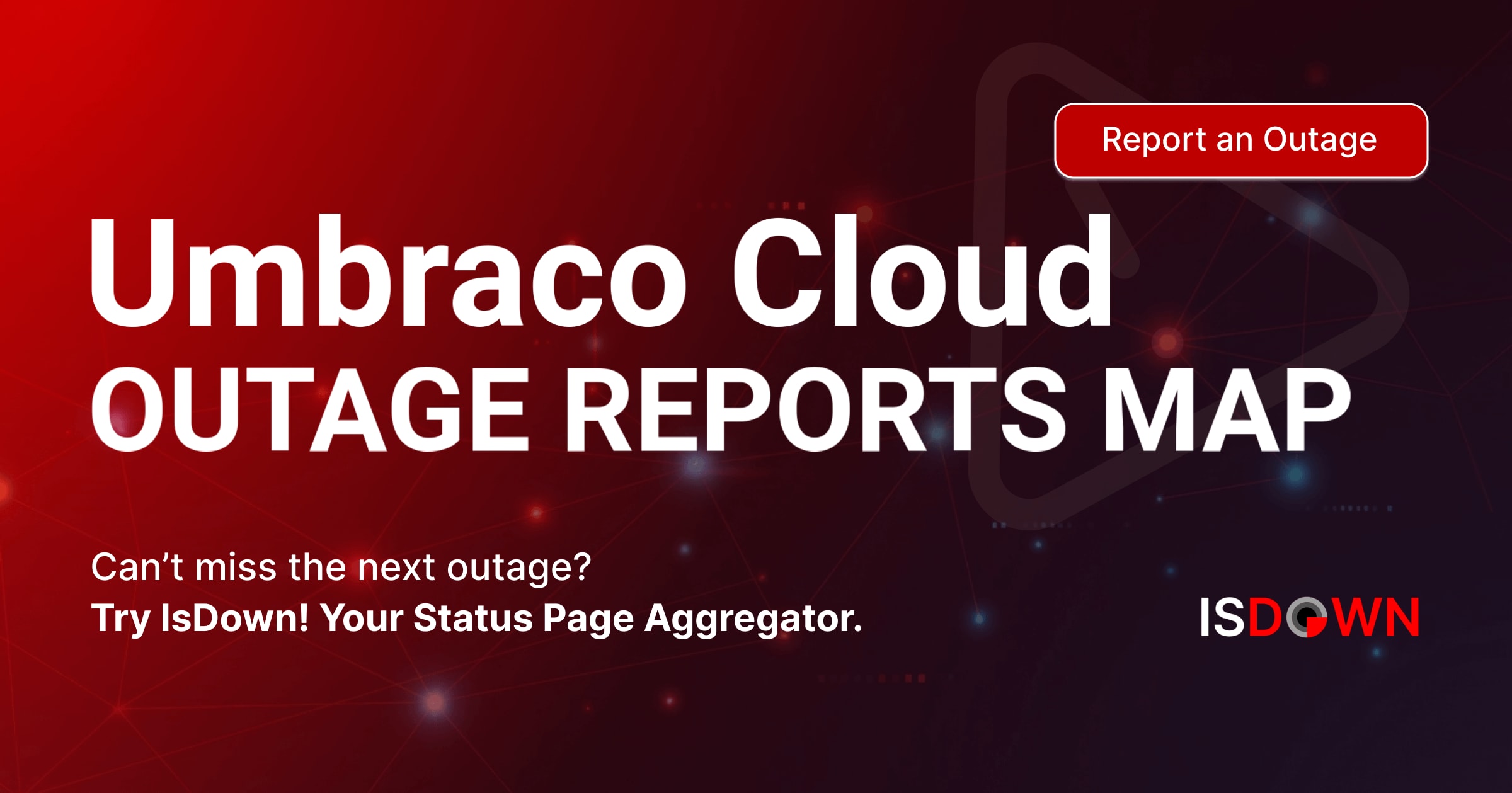 Report an Outage

Umbraco Cloud
OUTAGE REPORTS MAP

Can't miss the next outage?
Try IsDown! Your Status Page Aggregator.

ISDOWN